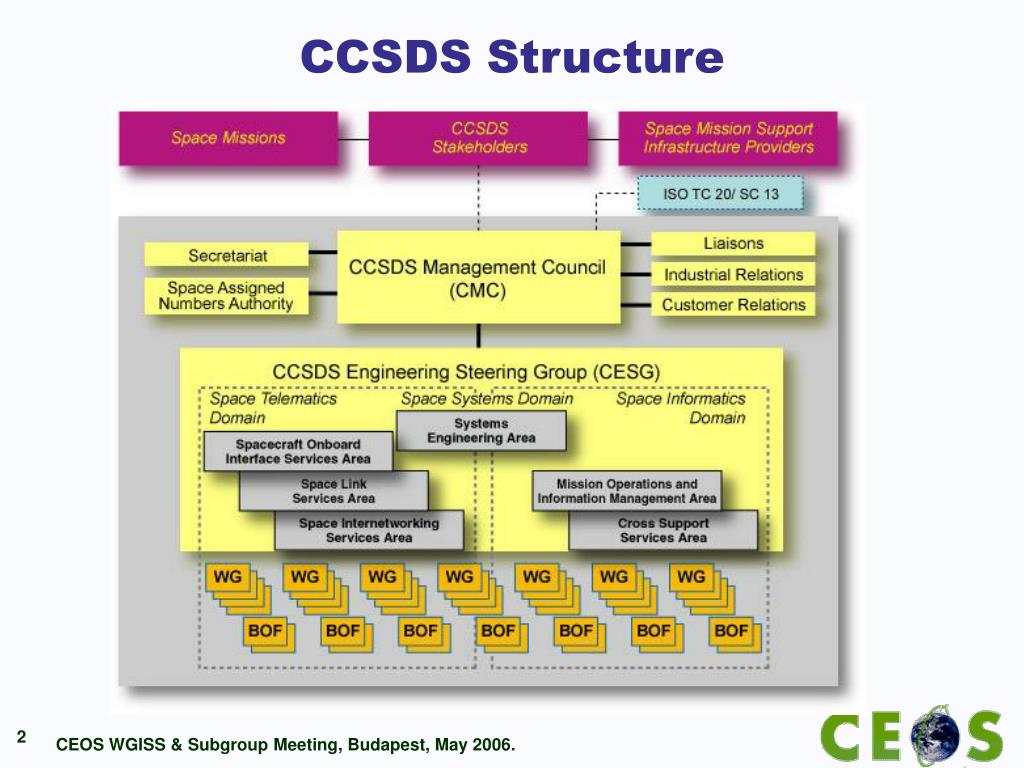 CCSDS Structure

Space Missions

CCSDS Stakeholders

Space Mission Support Infrastructure Providers

ISO TC 20/ SC 13

Secretariat

Space Assigned Numbers Authority

CCSDS Management Council (CMC)

Liaisons

Industrial Relations

Customer Relations

CCSDS Engineering Steering Group (CESG)

Space Telematics Domain

Space Systems Domain

Space Informatics Domain

Systems Engineering Area

Spacecraft Onboard Interface Services Area

Space Link Services Area

Space Internetworking Services Area

Mission Operations and Information Management Area

Cross Support Services Area

WG WG WG WG WG WG WG

BOF BOF BOF BOF BOF BOF BOF

2

CEOS WGISS & Subgroup Meeting, Budapest, May 2006.

CEOS